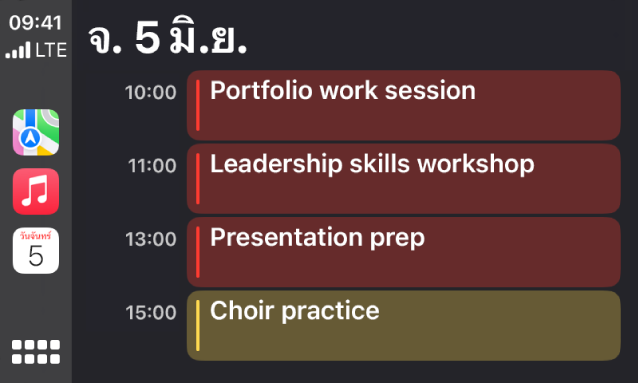 09:41
LTE

วันจันทร์
5

จ. 5 มิ.ย.

10:00 Portfolio work session

11:00 Leadership skills workshop

13:00 Presentation prep

15:00 Choir practice